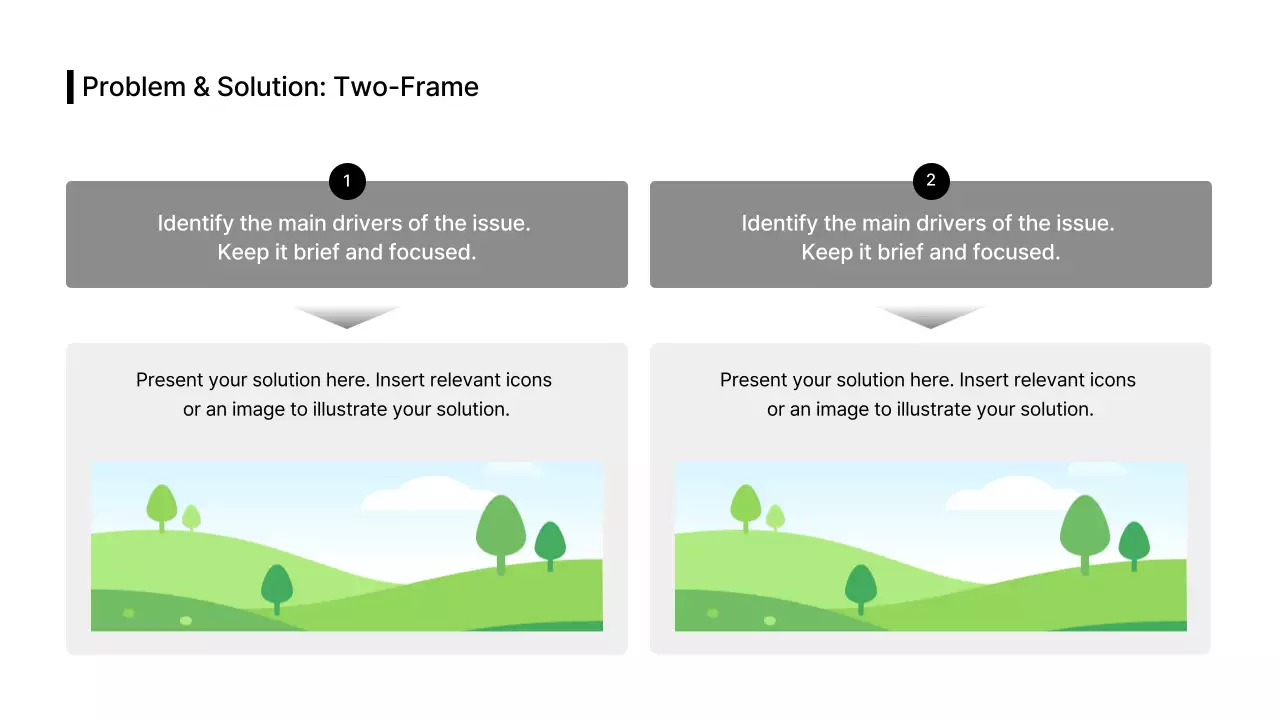 Problem & Solution: Two-Frame

1

Identify the main drivers of the issue. Keep it brief and focused.

Present your solution here. Insert relevant icons or an image to illustrate your solution.

2

Identify the main drivers of the issue. Keep it brief and focused.

Present your solution here. Insert relevant icons or an image to illustrate your solution.